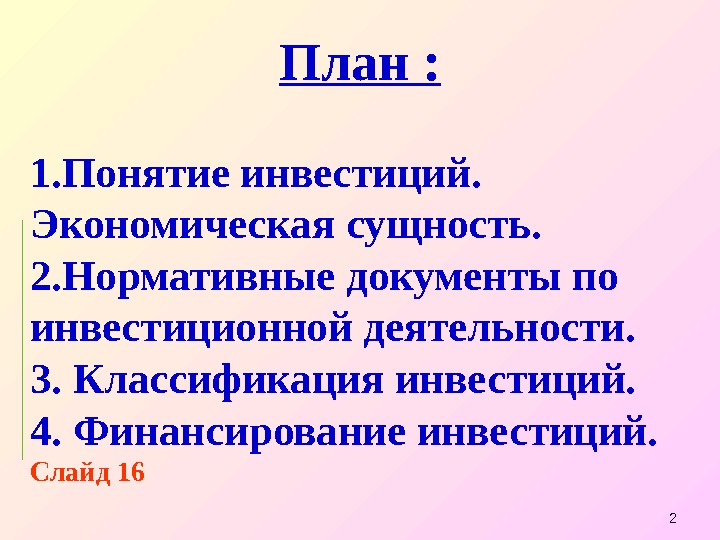 План :

1.Понятие инвестиций. Экономическая сущность.
2.Нормативные документы по инвестиционной деятельности.
3. Классификация инвестиций.
4. Финансирование инвестиций.
Слайд 16

2